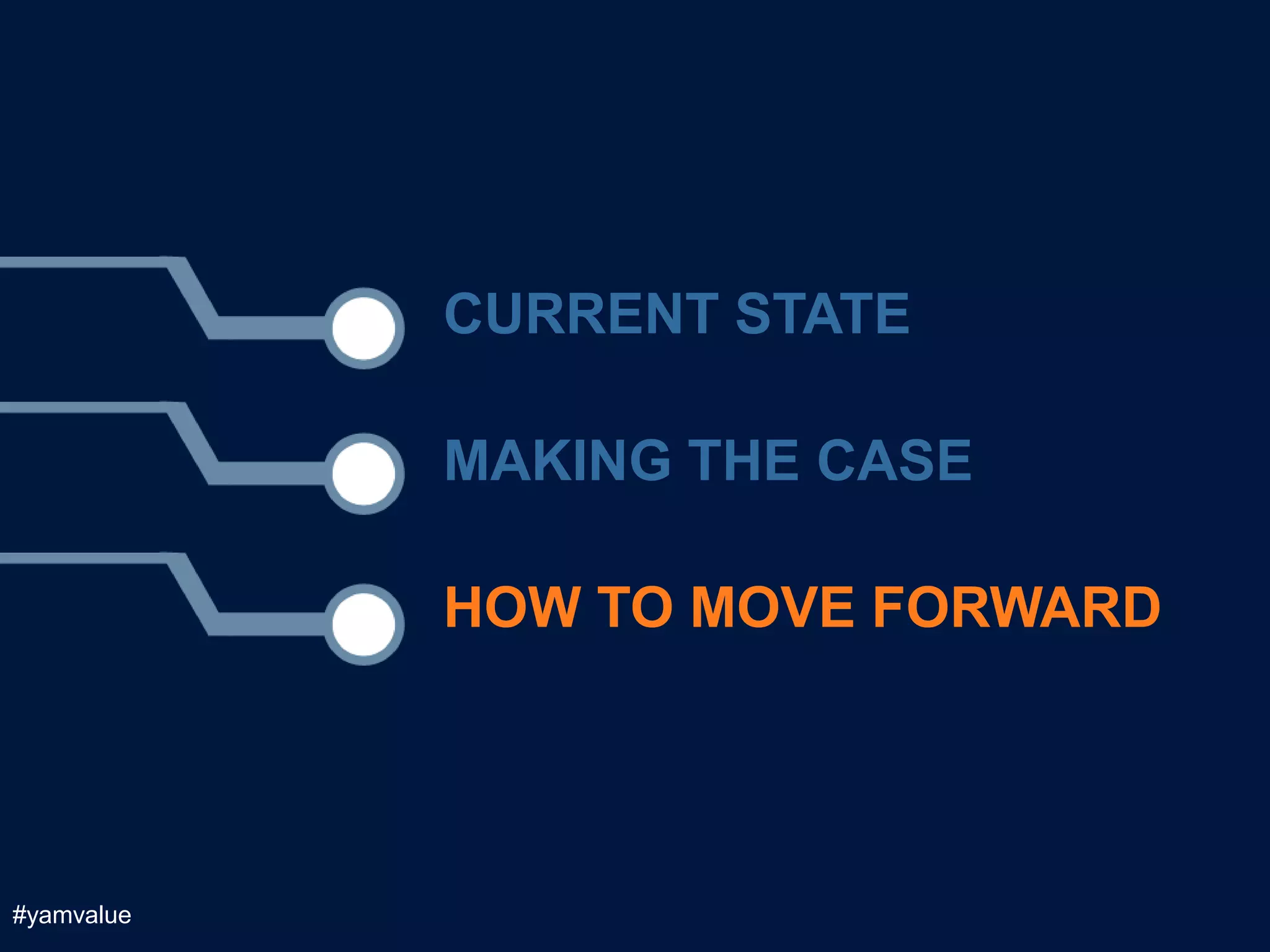 CURRENT STATE

MAKING THE CASE

HOW TO MOVE FORWARD

#yamvalue